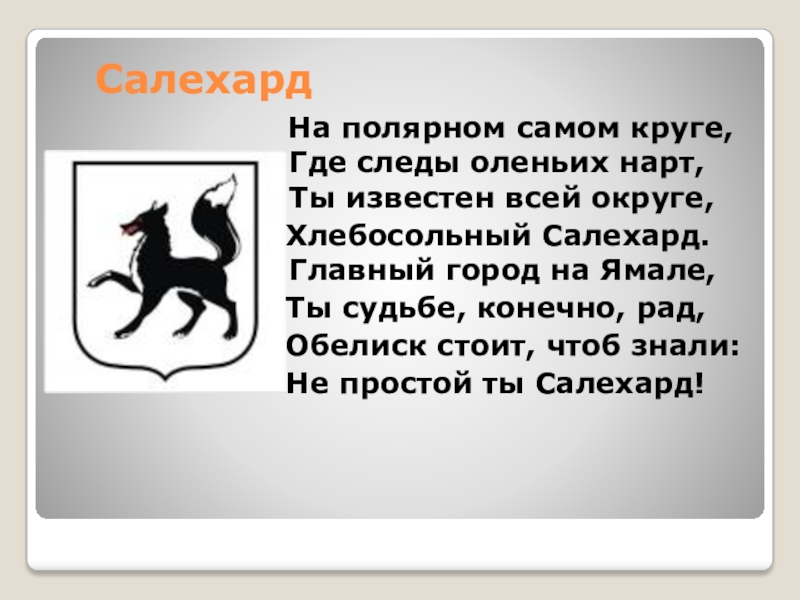 Салехард

На полярном самом круге,
Где следы оленьих нарт,
Ты известен всей округе,
Хлебосольный Салехард.
Главный город на Ямале,
Ты судьбе, конечно, рад,
Обелиск стоит, чтоб знали:
Не простой ты Салехард!